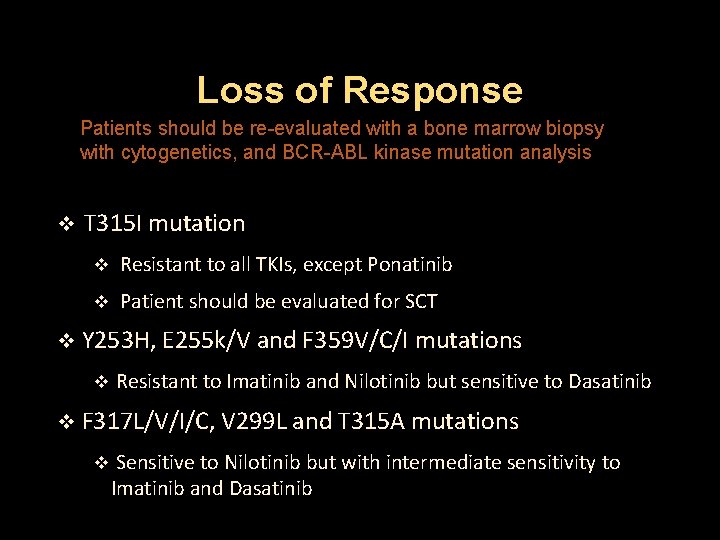 Loss of Response

Patients should be re-evaluated with a bone marrow biopsy with cytogenetics, and BCR-ABL kinase mutation analysis

❖ T315I mutation

❖ Resistant to all TKIs, except Ponatinib

❖ Patient should be evaluated for SCT

❖ Y253H, E255k/V and F359V/C/I mutations

❖ Resistant to Imatinib and Nilotinib but sensitive to Dasatinib

❖ F317L/V/I/C, V299L and T315A mutations

❖ Sensitive to Nilotinib but with intermediate sensitivity to Imatinib and Dasatinib